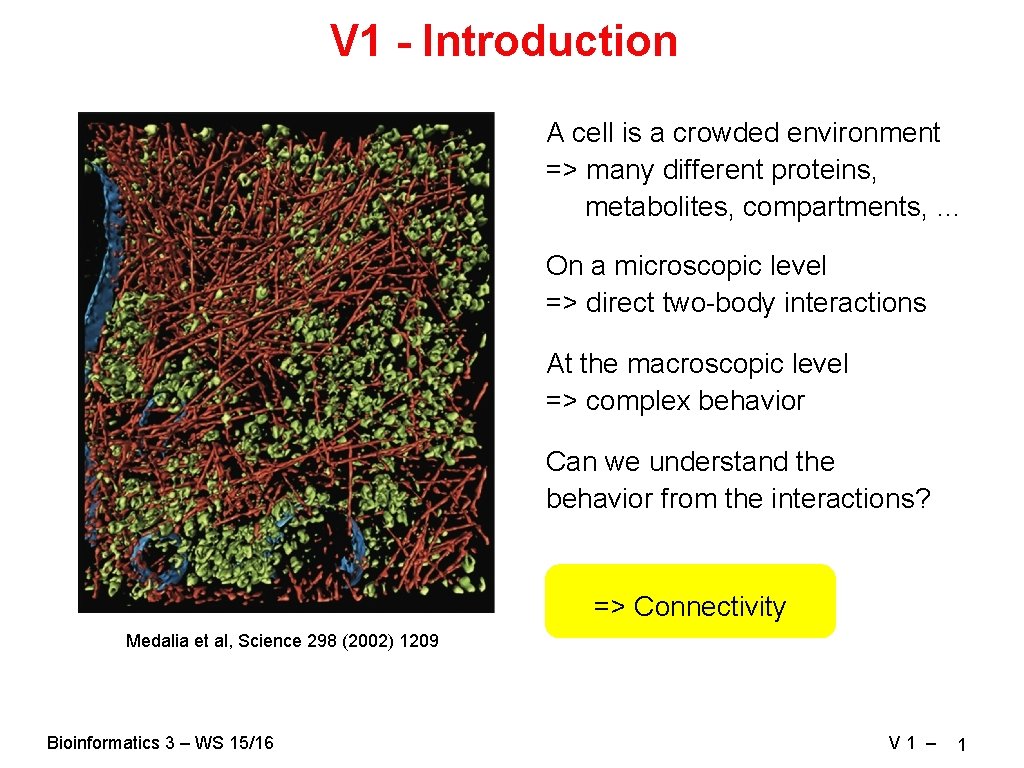 V1 - Introduction

A cell is a crowded environment
=> many different proteins, metabolites, compartments, …

On a microscopic level
=> direct two-body interactions

At the macroscopic level
=> complex behavior

Can we understand the behavior from the interactions?

=> Connectivity

Medalia et al, Science 298 (2002) 1209

Bioinformatics 3 – WS 15/16

V 1 – 1